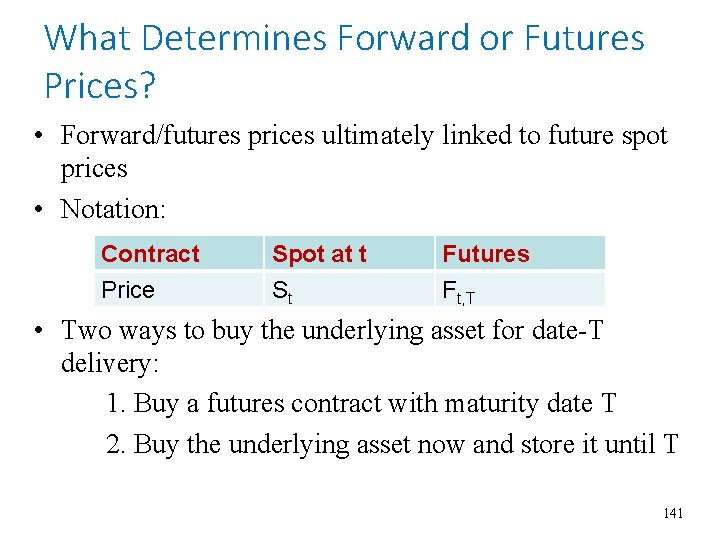 What Determines Forward or Futures Prices?

• Forward/futures prices ultimately linked to future spot prices

• Notation:

| Contract | Spot at t | Futures |
|---|---|---|
| Price | $S_t$ | $F_{t,T}$ |

• Two ways to buy the underlying asset for date-T delivery:

1. Buy a futures contract with maturity date T

2. Buy the underlying asset now and store it until T

141